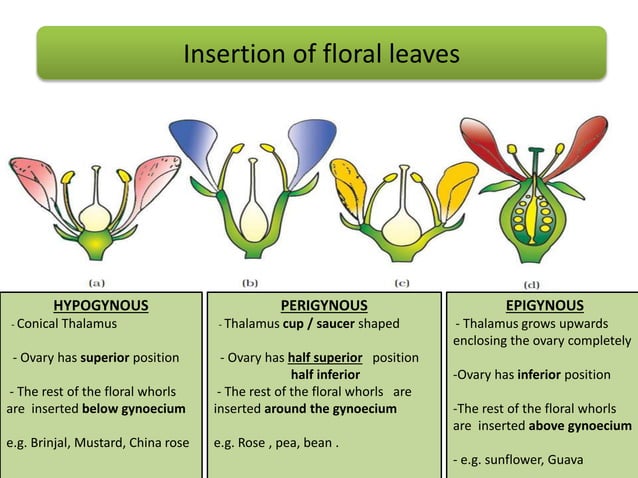 Insertion of floral leaves

(a)

(b)

(c)

(d)

HYPOGYNOUS

- Conical Thalamus

- Ovary has superior position

- The rest of the floral whorls are inserted below gynoecium

e.g. Brinjal, Mustard, China rose

PERIGYNOUS

- Thalamus cup / saucer shaped

- Ovary has half superior position half inferior

- The rest of the floral whorls are inserted around the gynoecium

e.g. Rose , pea, bean .

EPIGYNOUS

- Thalamus grows upwards enclosing the ovary completely

-Ovary has inferior position

-The rest of the floral whorls are inserted above gynoecium

- e.g. sunflower, Guava